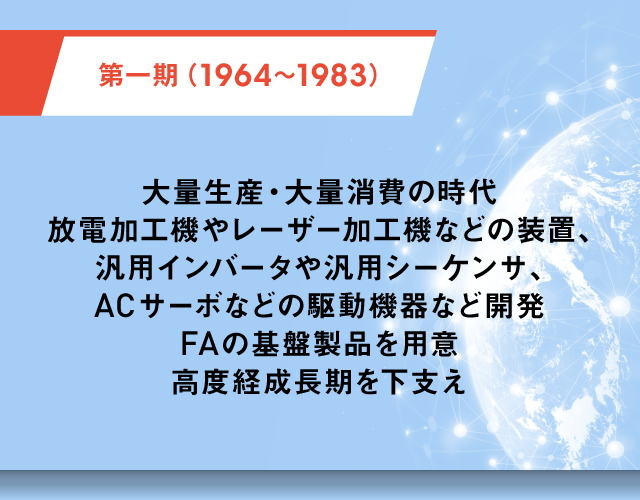 第一期（1964~1983）

大量生産・大量消費の時代
放電加工機やレーザー加工機などの装置、
汎用インバータや汎用シーケンサ、
ACサーボなどの駆動機器など開発
FAの基盤製品を用意
高度経成長期を下支え